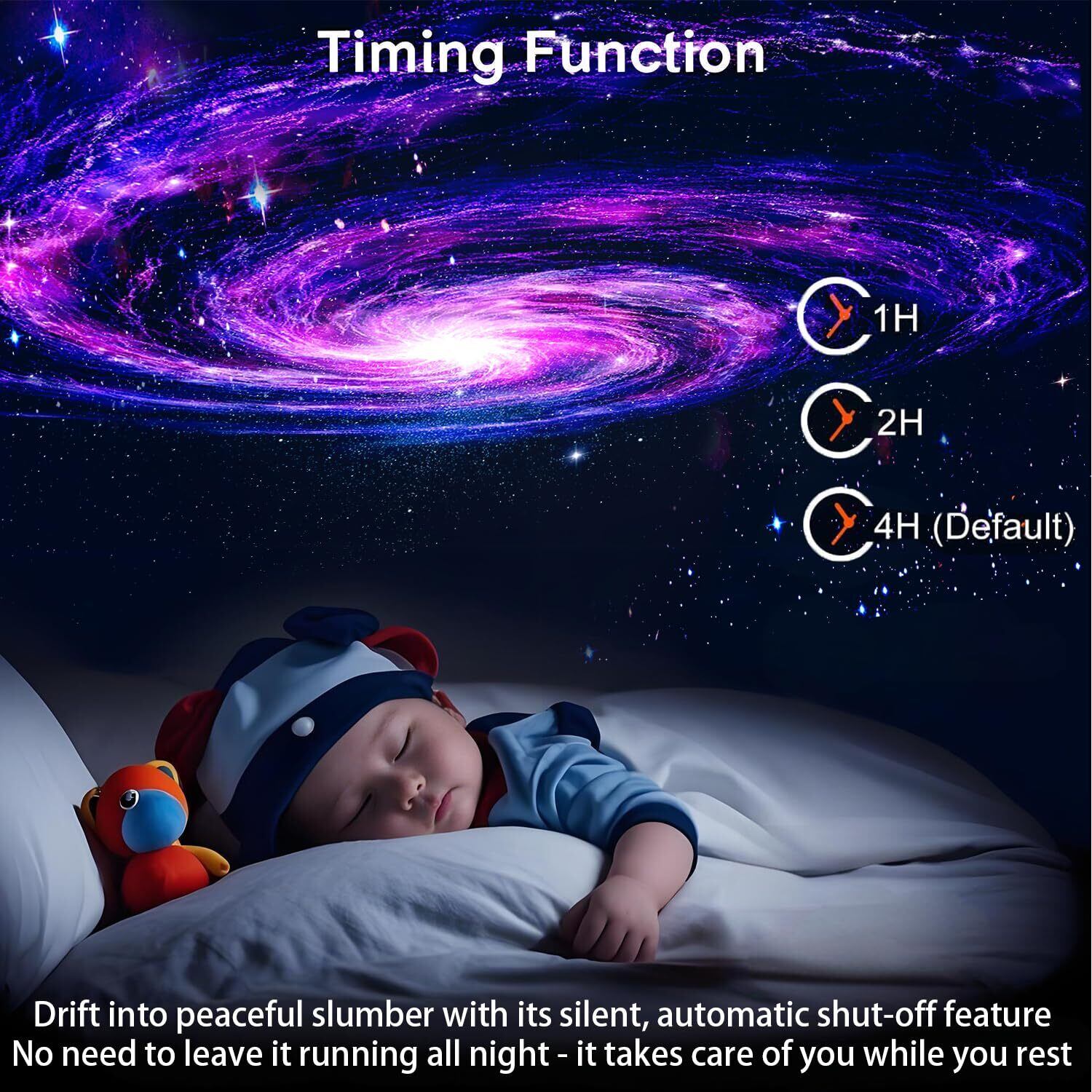 Timing Function

1H

2H

4H (Default)

Drift into peaceful slumber with its silent, automatic shut-off feature
No need to leave it running all night - it takes care of you while you rest